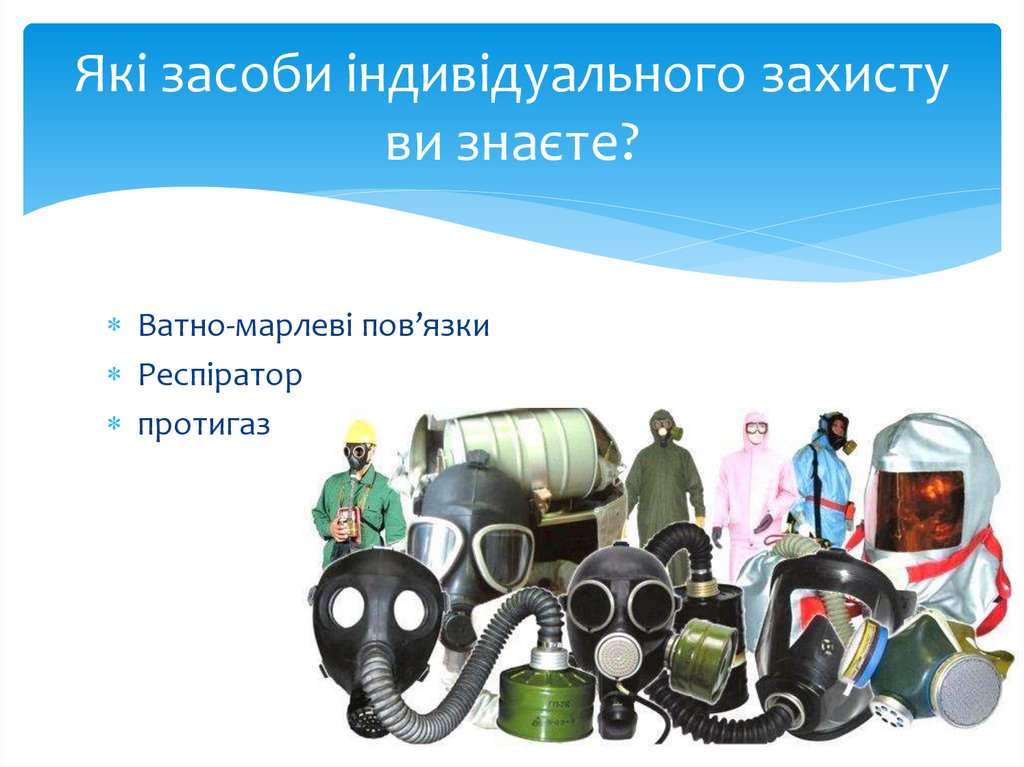 Які засоби індивідуального захисту ви знаєте?

∗ Ватно-марлеві пов’язки
∗ Респіратор
∗ протигаз